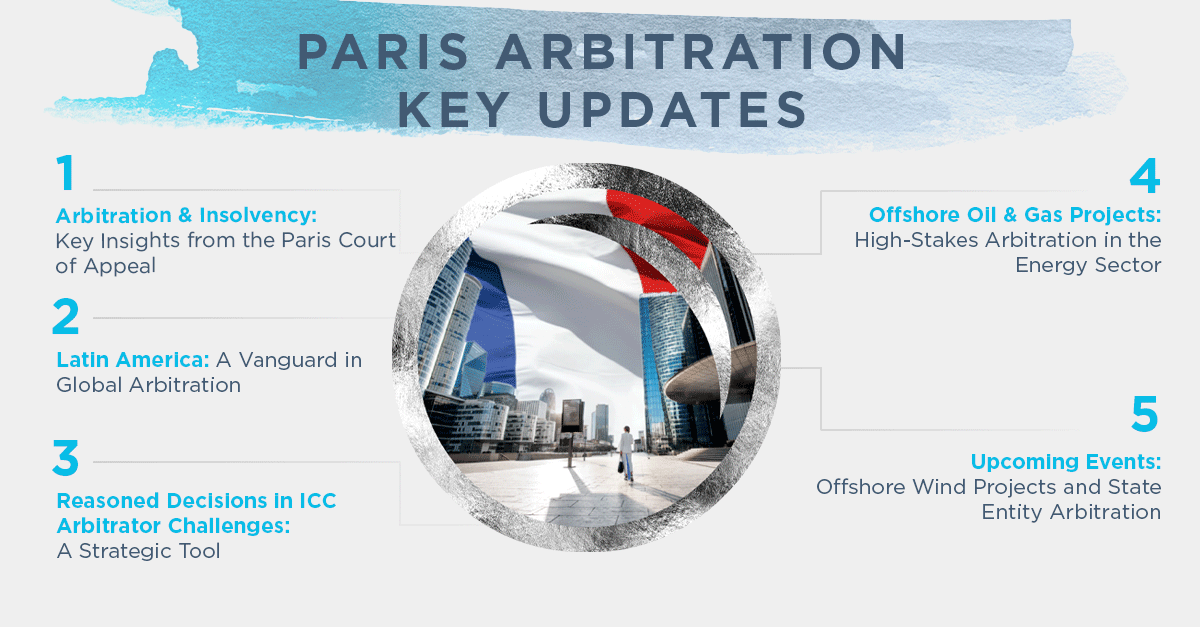 PARIS ARBITRATION KEY UPDATES

1

Arbitration & Insolvency: Key Insights from the Paris Court of Appeal

2

Latin America: A Vanguard in Global Arbitration

3

Reasoned Decisions in ICC Arbitrator Challenges: A Strategic Tool

4

Offshore Oil & Gas Projects: High-Stakes Arbitration in the Energy Sector

5

Upcoming Events: Offshore Wind Projects and State Entity Arbitration